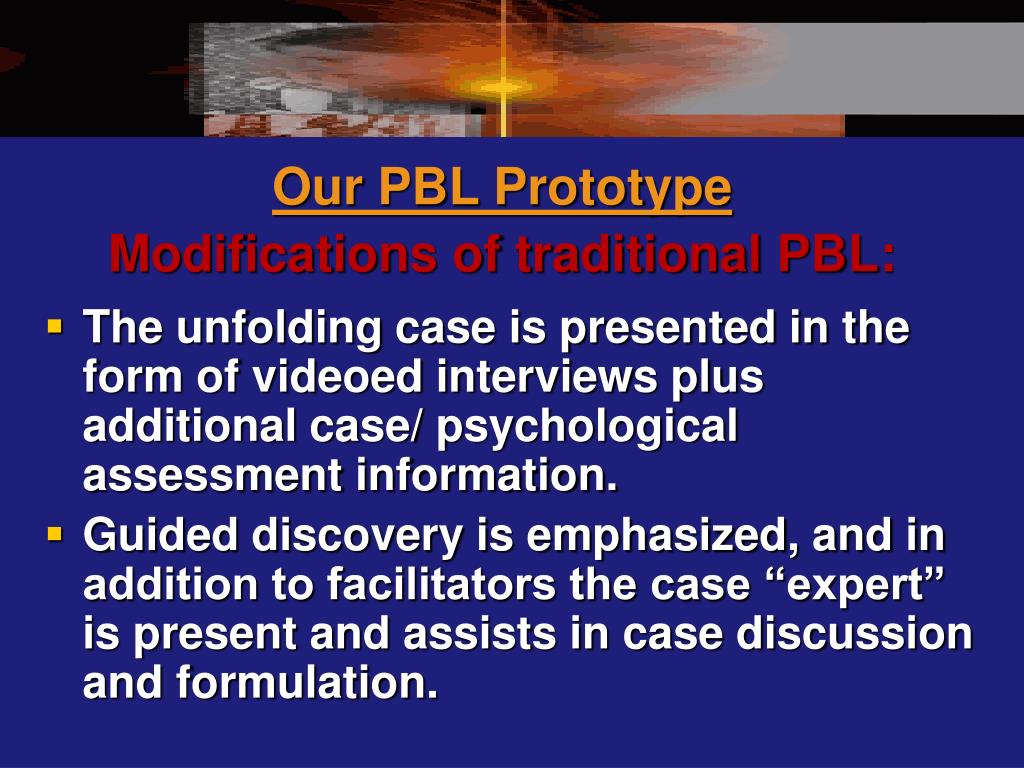 Our PBL Prototype
Modifications of traditional PBL:

▪ The unfolding case is presented in the form of videoed interviews plus additional case/ psychological assessment information.
▪ Guided discovery is emphasized, and in addition to facilitators the case “expert” is present and assists in case discussion and formulation.